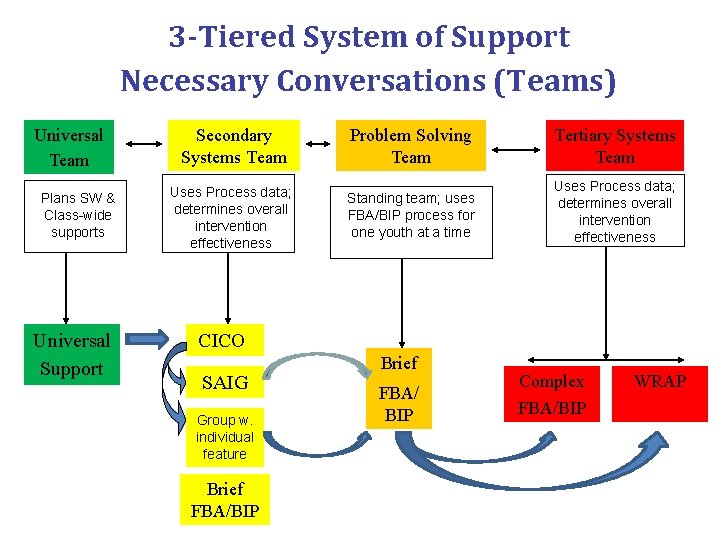 3-Tiered System of Support
Necessary Conversations (Teams)

Universal Team

Secondary Systems Team

Problem Solving Team

Tertiary Systems Team

Plans SW & Class-wide supports

Uses Process data; determines overall intervention effectiveness

Standing team; uses FBA/BIP process for one youth at a time

Uses Process data; determines overall intervention effectiveness

Universal Support

CICO

SAIG

Group w. individual feature

Brief FBA/BIP

Brief FBA/ BIP

Complex FBA/BIP

WRAP